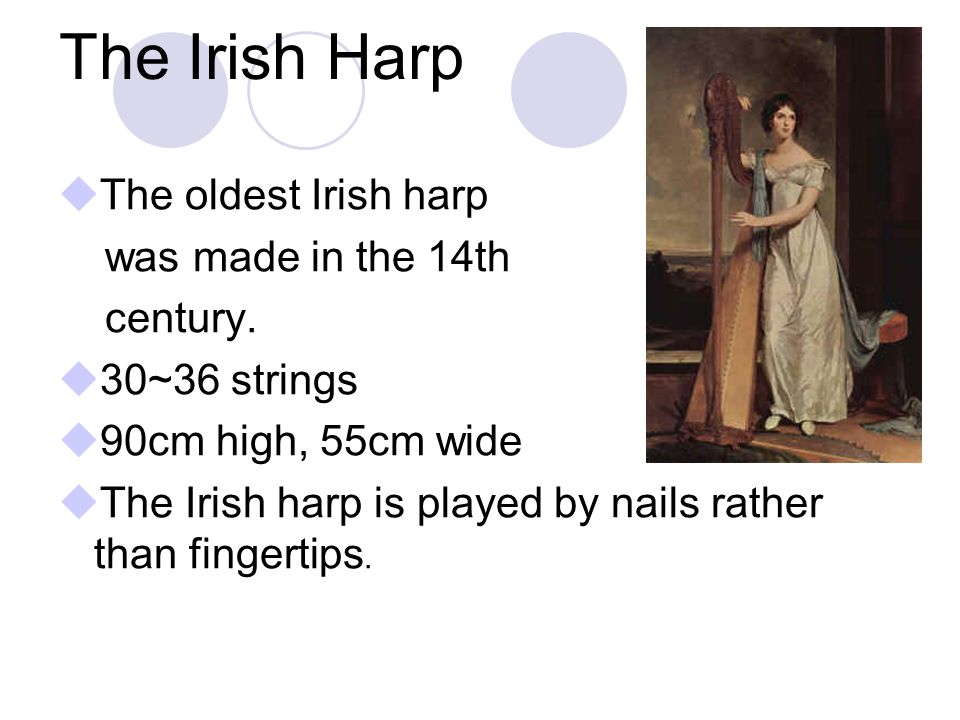 The Irish Harp

◆The oldest Irish harp was made in the 14th century.

◆30~36 strings

◆90cm high, 55cm wide

◆The Irish harp is played by nails rather than fingertips.